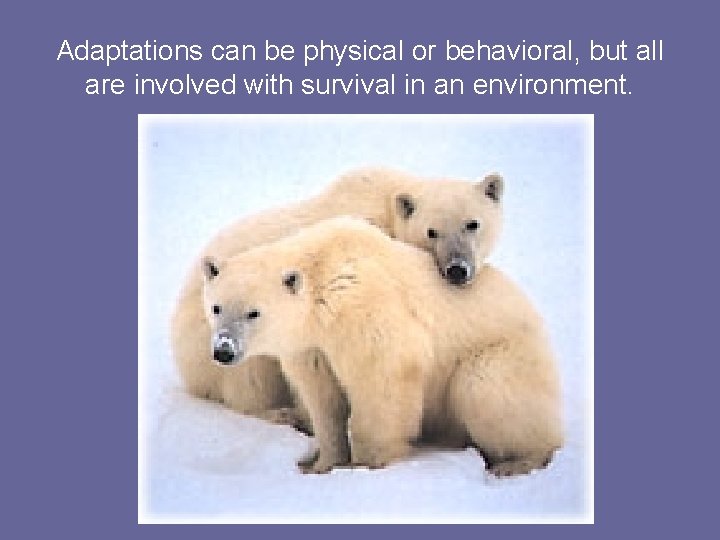 Adaptations can be physical or behavioral, but all are involved with survival in an environment.